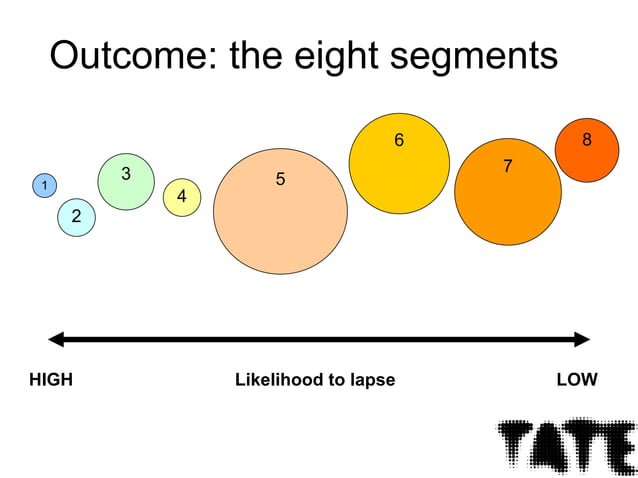 Outcome: the eight segments

1
2
3
4
5
6
7
8

HIGH
Likelihood to lapse
LOW

TATE